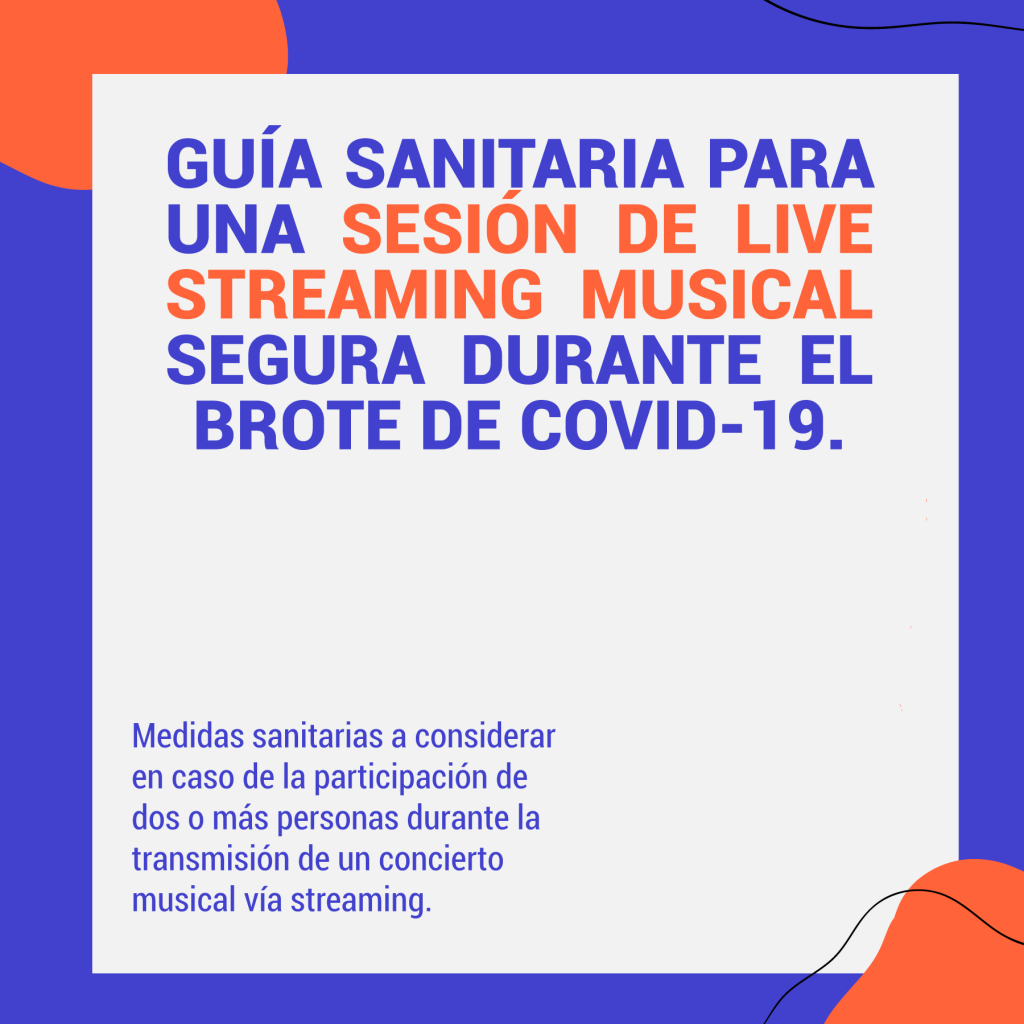 GUÍA SANITARIA PARA UNA SESIÓN DE LIVE STREAMING MUSICAL SEGURA DURANTE EL BROTE DE COVID-19.

Medidas sanitarias a considerar en caso de la participación de dos o más personas durante la transmisión de un concierto musical vía streaming.